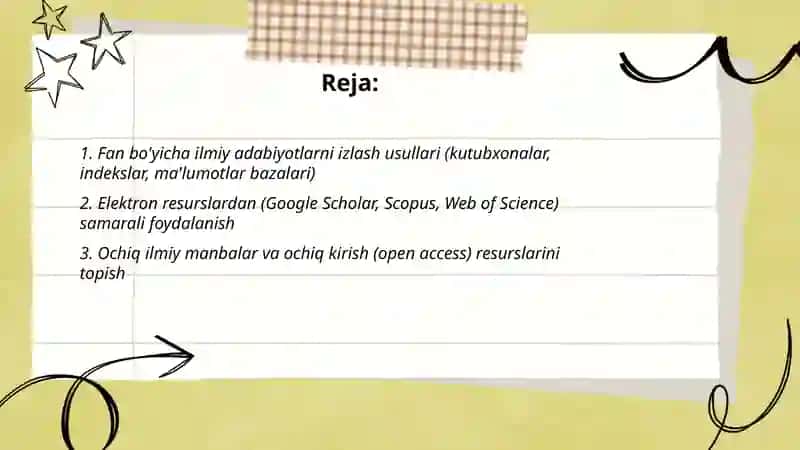 Reja:

1. Fan bo'yicha ilmiy adabiyotlarni izlash usullari (kutubxonalar, indekslar, ma'lumotlar bazalari)

2. Elektron resurslardan (Google Scholar, Scopus, Web of Science) samarali foydalanish

3. Ochiq ilmiy manbalar va ochiq kirish (open access) resurslarini topish